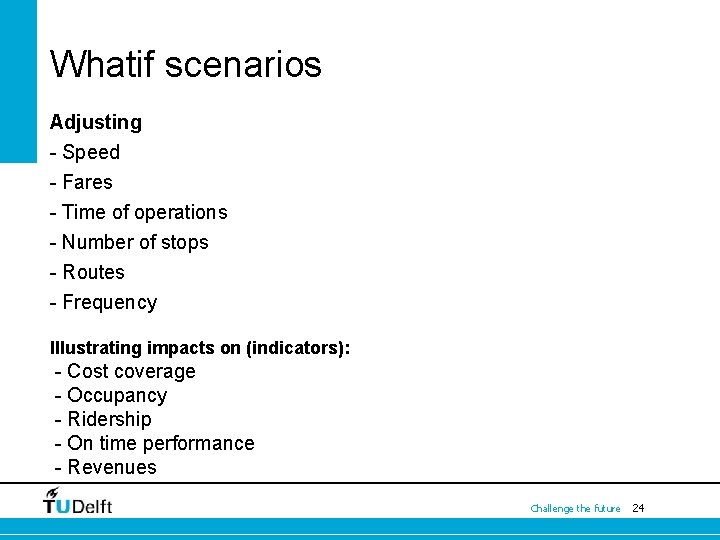 Whatif scenarios

Adjusting
- Speed
- Fares
- Time of operations
- Number of stops
- Routes
- Frequency

Illustrating impacts on (indicators):
- Cost coverage
- Occupancy
- Ridership
- On time performance
- Revenues

TUDelft

Challenge the future 24